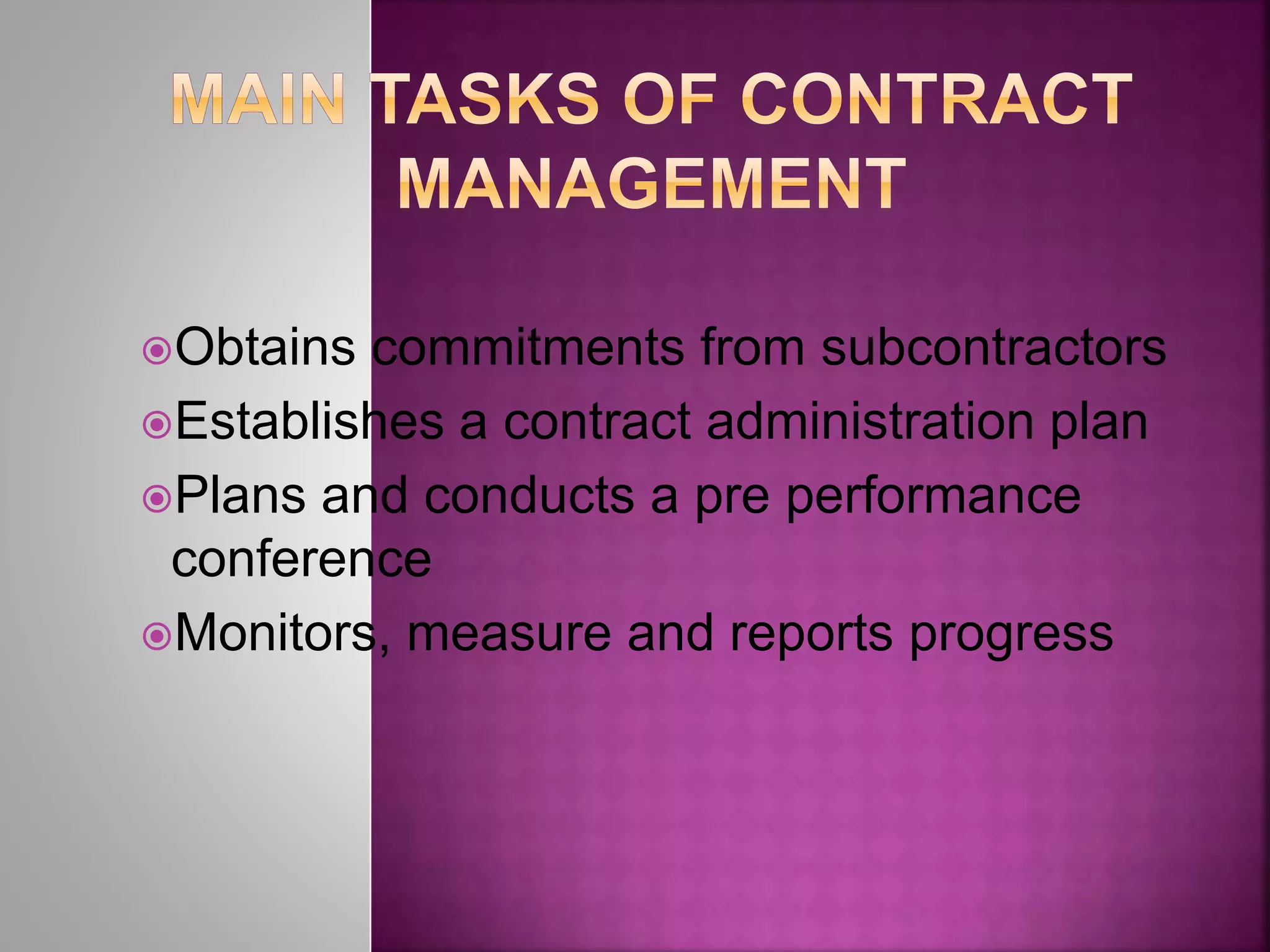 MAIN TASKS OF CONTRACT MANAGEMENT

Obtains commitments from subcontractors

Establishes a contract administration plan

Plans and conducts a pre performance conference

Monitors, measure and reports progress